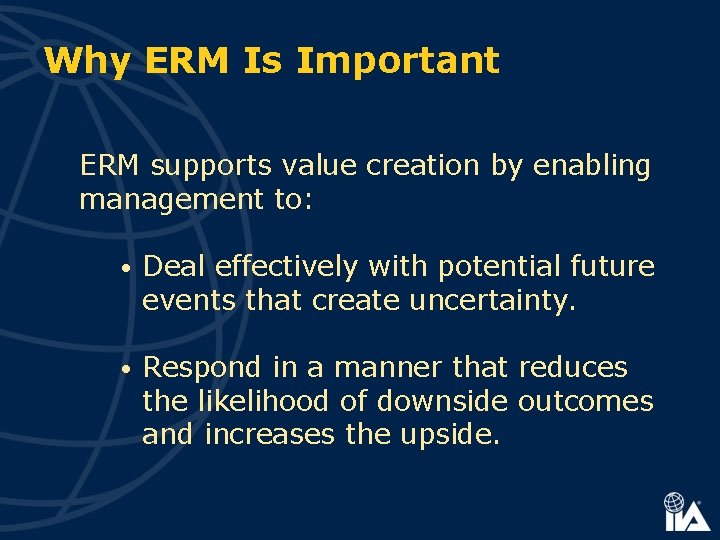 Why ERM Is Important

ERM supports value creation by enabling management to:

• Deal effectively with potential future events that create uncertainty.

• Respond in a manner that reduces the likelihood of downside outcomes and increases the upside.

IIA